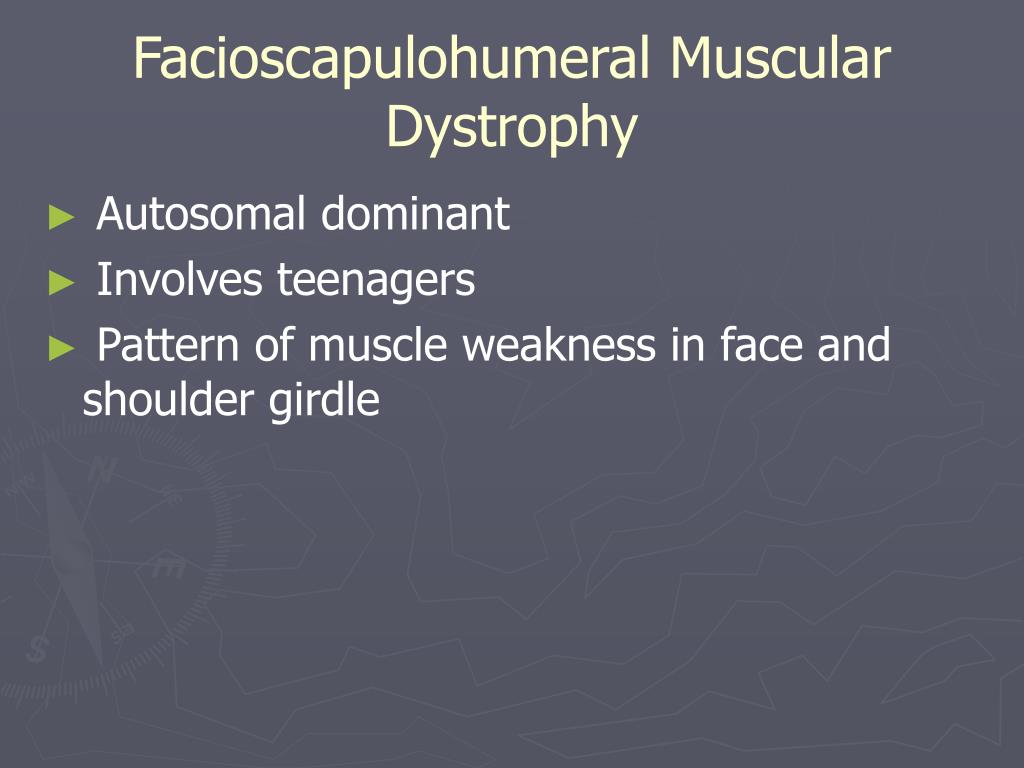 Facioscapulohumeral Muscular Dystrophy

► Autosomal dominant
► Involves teenagers
► Pattern of muscle weakness in face and shoulder girdle